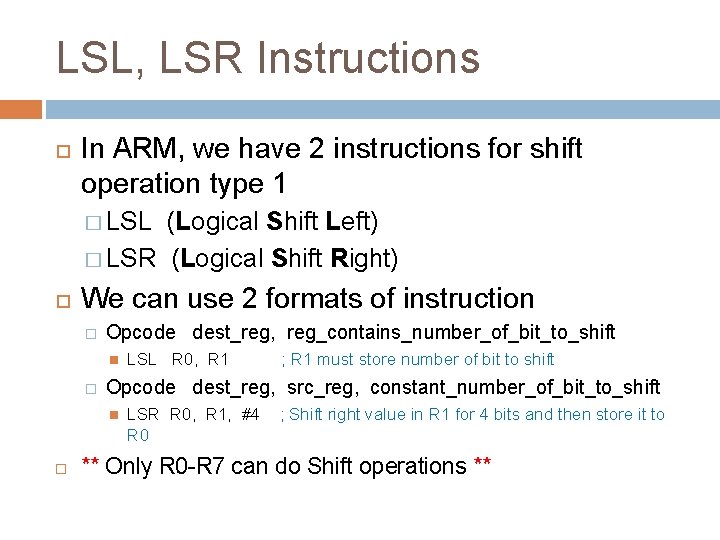 LSL, LSR Instructions

In ARM, we have 2 instructions for shift operation type 1

LSL (Logical Shift Left)

LSR (Logical Shift Right)

We can use 2 formats of instruction

Opcode dest_reg, reg_contains_number_of_bit_to_shift

LSL R0, R1 ; R1 must store number of bit to shift

Opcode dest_reg, src_reg, constant_number_of_bit_to_shift

LSR R0, R1, #4 ; Shift right value in R1 for 4 bits and then store it to R0

** Only R0-R7 can do Shift operations **